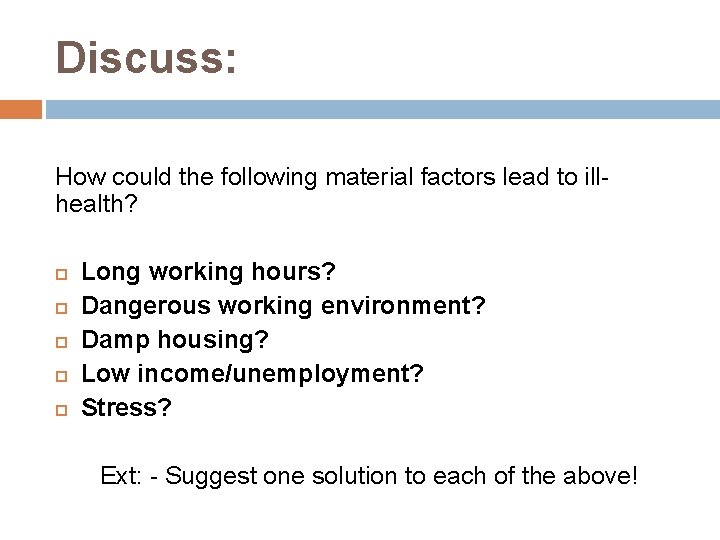 Discuss:

How could the following material factors lead to ill-health?

- Long working hours?
- Dangerous working environment?
- Damp housing?
- Low income/unemployment?
- Stress?

Ext: - Suggest one solution to each of the above!